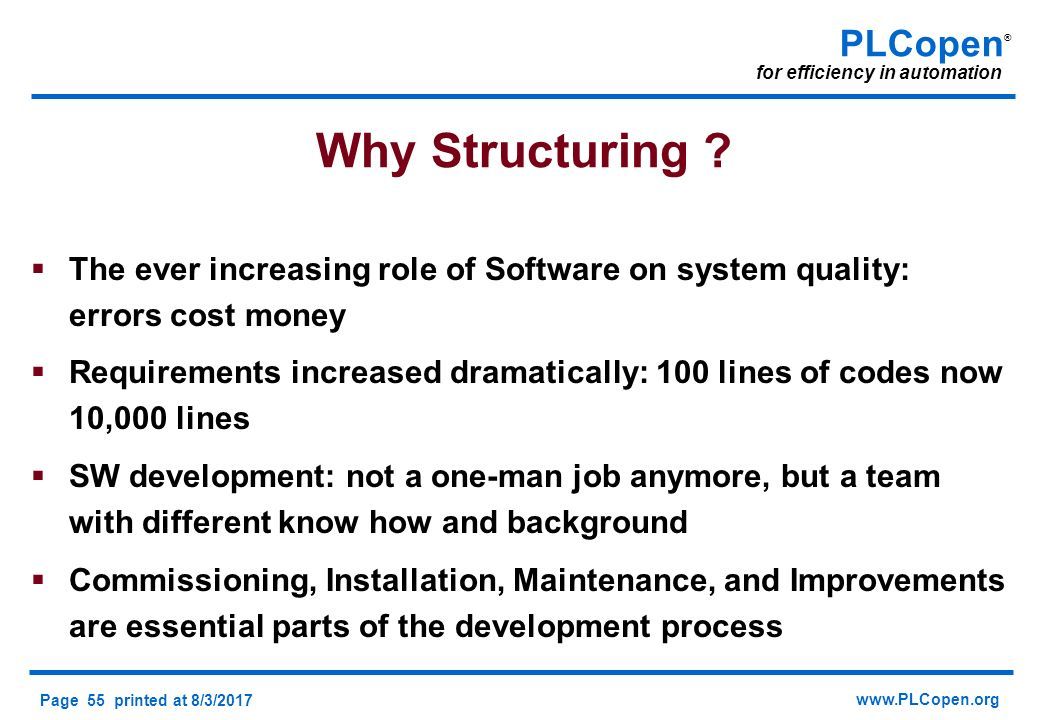 PLCopen®
for efficiency in automation

Why Structuring ?

▪ The ever increasing role of Software on system quality: errors cost money

▪ Requirements increased dramatically: 100 lines of codes now 10,000 lines

▪ SW development: not a one-man job anymore, but a team with different know how and background

▪ Commissioning, Installation, Maintenance, and Improvements are essential parts of the development process

Page 55 printed at 8/3/2017

www.PLCopen.org